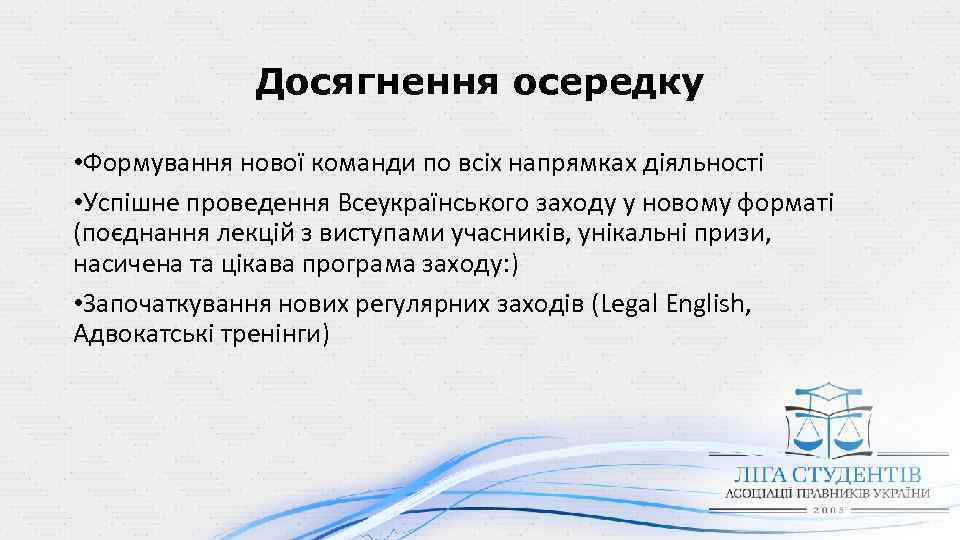 Досягнення осередку

• Формування нової команди по всіх напрямках діяльності

• Успішне проведення Всеукраїнського заходу у новому форматі (поєднання лекцій з виступами учасників, унікальні призи, насичена та цікава програма заходу:)

• Започаткування нових регулярних заходів (Legal English, Адвокатські тренінги)

ЛІГА СТУДЕНТІВ
АСОЦІАЦІЇ ПРАВНИКІВ УКРАЇНИ
2005